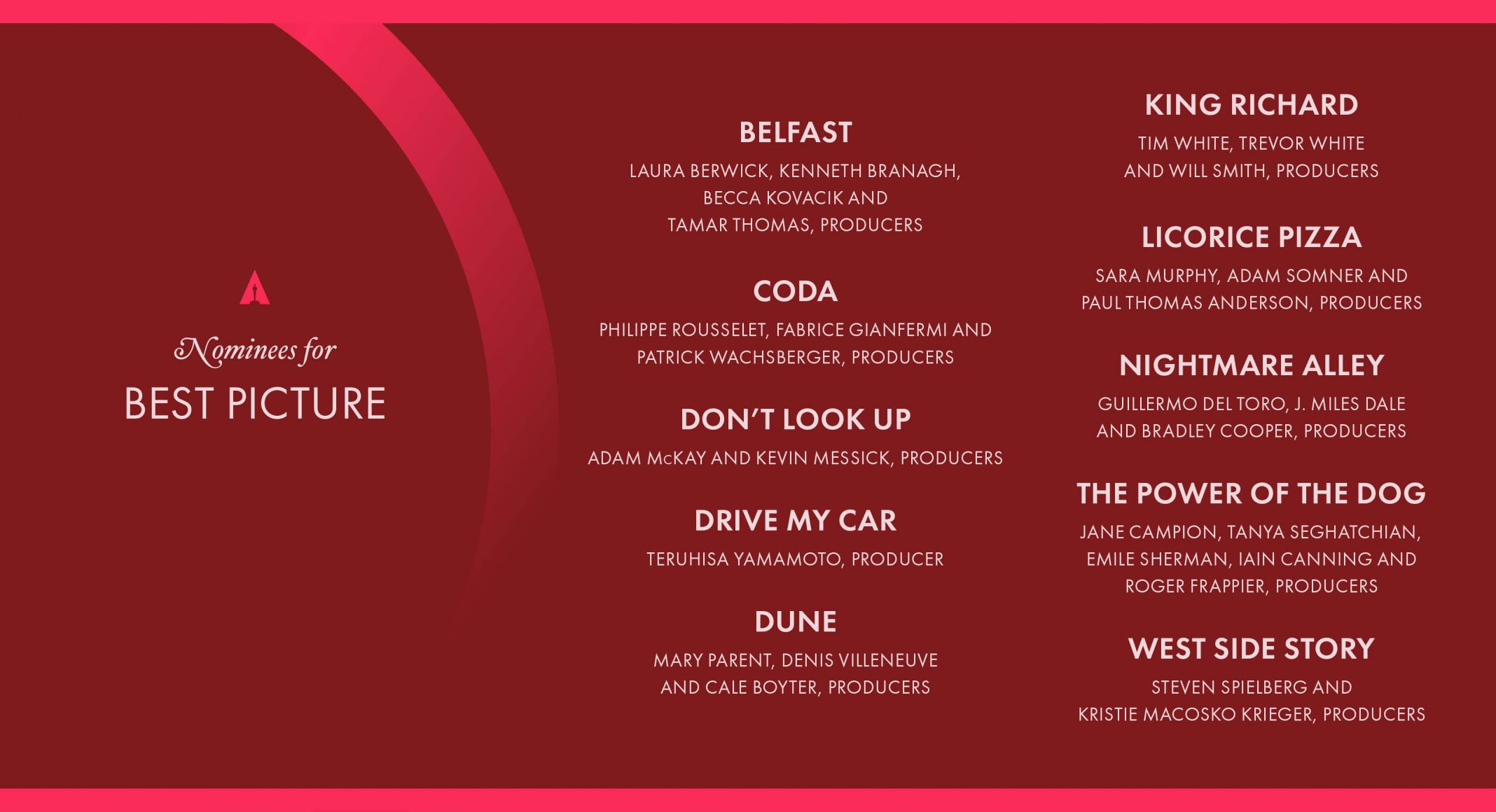 Nominees for
BEST PICTURE

BELFAST
LAURA BERWICK, KENNETH BRANAGH, BECCA KOVACIK AND TAMAR THOMAS, PRODUCERS

CODA
PHILIPPE ROUSSELET, FABRICE GIANFERMI AND PATRICK WACHSBERGER, PRODUCERS

DON'T LOOK UP
ADAM McKAY AND KEVIN MESSICK, PRODUCERS

DRIVE MY CAR
TERUHISA YAMAMOTO, PRODUCER

DUNE
MARY PARENT, DENIS VILLENEUVE AND CALE BOYTER, PRODUCERS

KING RICHARD
TIM WHITE, TREVOR WHITE AND WILL SMITH, PRODUCERS

LICORICE PIZZA
SARA MURPHY, ADAM SOMNER AND PAUL THOMAS ANDERSON, PRODUCERS

NIGHTMARE ALLEY
GUILLERMO DEL TORO, J. MILES DALE AND BRADLEY COOPER, PRODUCERS

THE POWER OF THE DOG
JANE CAMPION, TANYA SEGHATCHIAN, EMILE SHERMAN, IAIN CANNING AND ROGER FRAPPIER, PRODUCERS

WEST SIDE STORY
STEVEN SPIELBERG AND KRISTIE MACOSKO KRIEGER, PRODUCERS